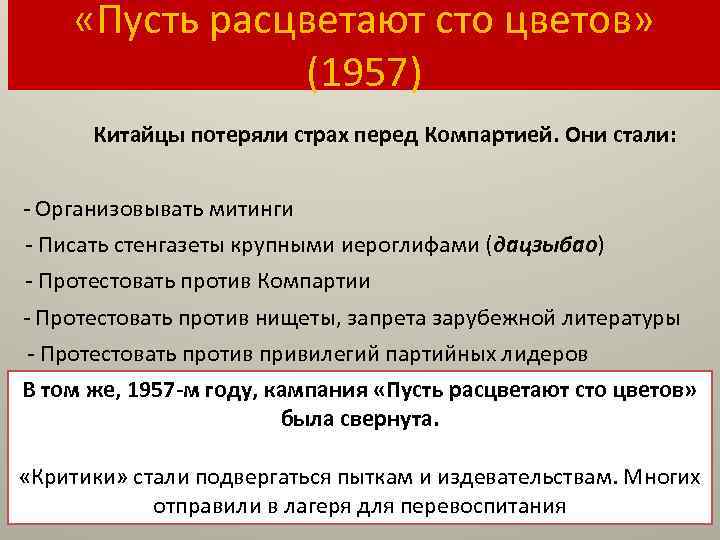 «Пусть расцветают сто цветов» (1957)

Китайцы потеряли страх перед Компартией. Они стали:

- Организовывать митинги
- Писать стенгазеты крупными иероглифами (дацзыбао)
- Протестовать против Компартии
- Протестовать против нищеты, запрета зарубежной литературы
- Протестовать против привилегий партийных лидеров

В том же, 1957-м году, кампания «Пусть расцветают сто цветов» была свернута.

«Критики» стали подвергаться пыткам и издевательствам. Многих отправили в лагеря для перевоспитания